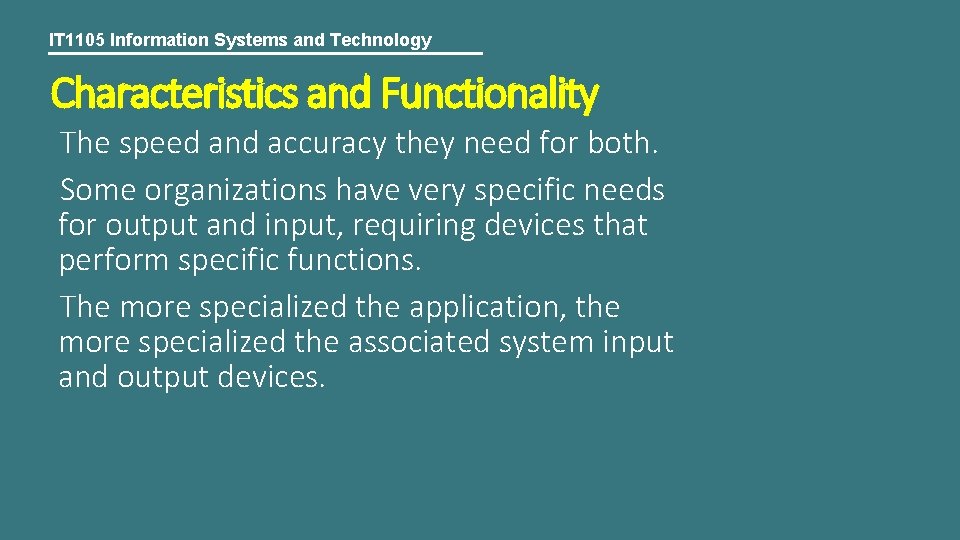 IT1105 Information Systems and Technology

Characteristics and Functionality

The speed and accuracy they need for both.

Some organizations have very specific needs for output and input, requiring devices that perform specific functions.

The more specialized the application, the more specialized the associated system input and output devices.